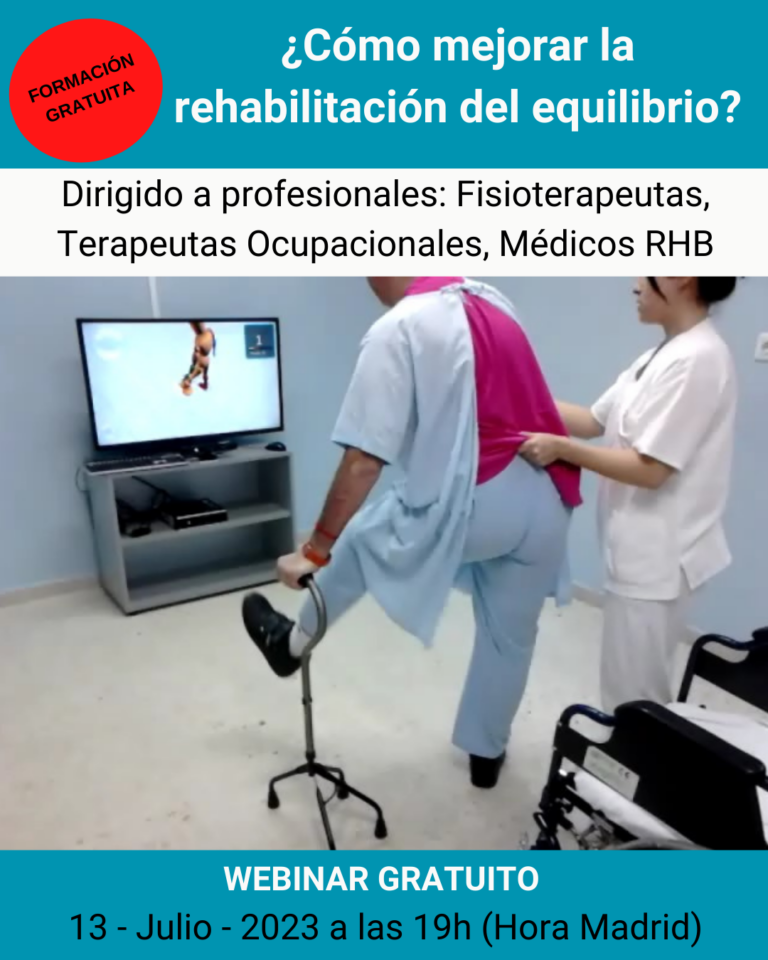 FORMACIÓN GRATUITA

¿Cómo mejorar la rehabilitación del equilibrio?

Dirigido a profesionales: Fisioterapeutas, Terapeutas Ocupacionales, Médicos RHB

1

WEBINAR GRATUITO

13 - Julio - 2023 a las 19h (Hora Madrid)